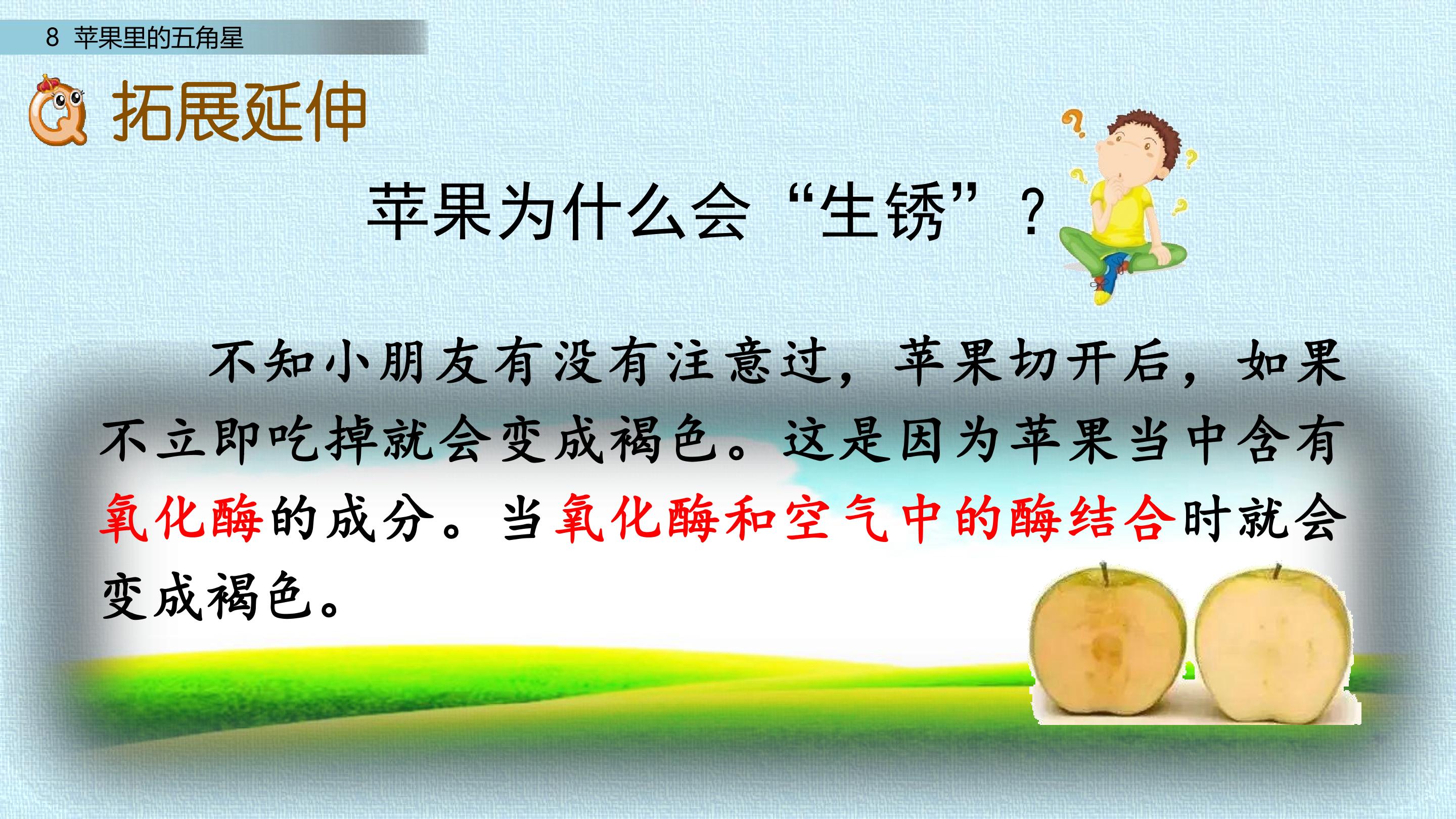 8 苹果里的五角星

拓展延伸

苹果为什么会“生锈”？

不知小朋友有没有注意过，苹果切开后，如果不立即吃掉就会变成褐色。这是因为苹果当中含有氧化酶的成分。当氧化酶和空气中的酶结合时就会变成褐色。